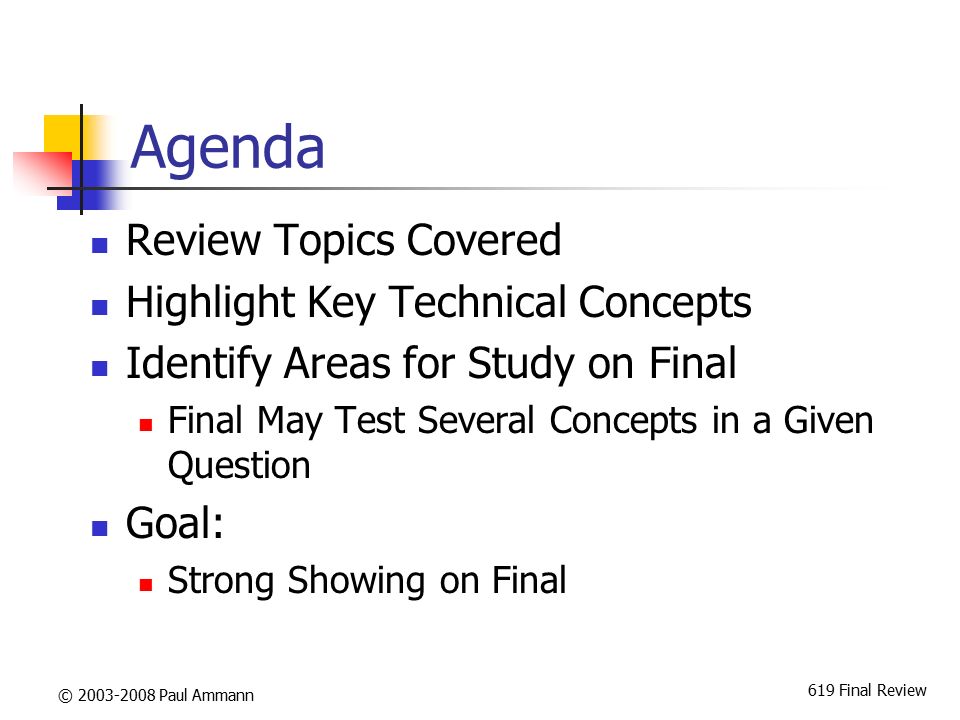 Agenda

- Review Topics Covered
- Highlight Key Technical Concepts
- Identify Areas for Study on Final
  - Final May Test Several Concepts in a Given Question
- Goal:
  - Strong Showing on Final

© 2003-2008 Paul Ammann

619 Final Review